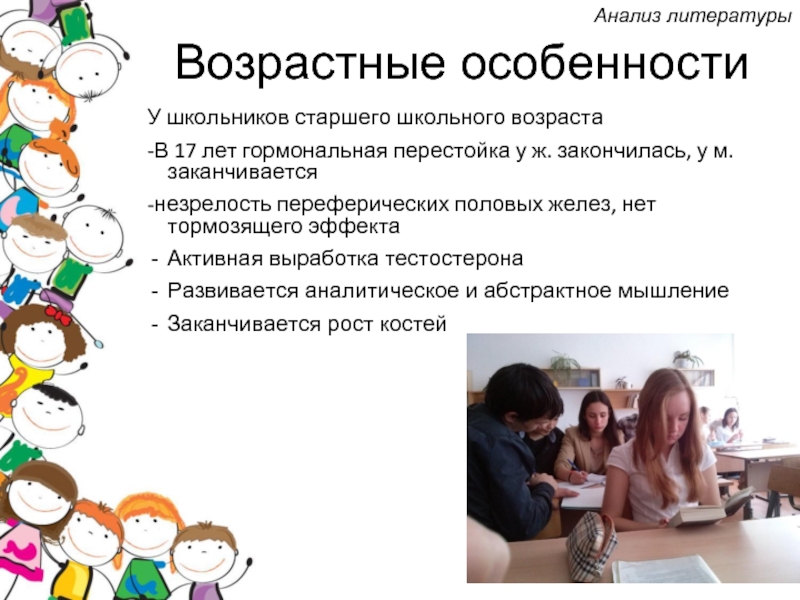 Анализ литературы

Возрастные особенности

У школьников старшего школьного возраста

-В 17 лет гормональная перестойка у ж. закончилась, у м. заканчивается

-незрелость переферических половых желез, нет тормозящего эффекта

- Активная выработка тестостерона
- Развивается аналитическое и абстрактное мышление
- Заканчивается рост костей